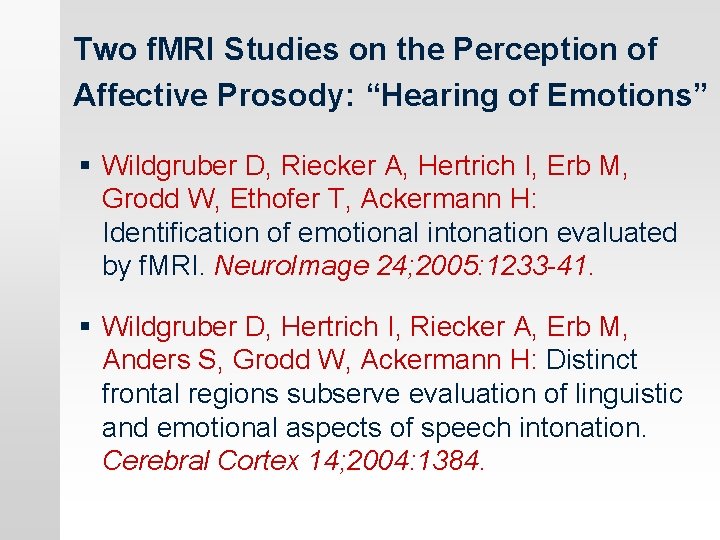 Two fMRI Studies on the Perception of Affective Prosody: “Hearing of Emotions”

▪ Wildgruber D, Riecker A, Hertrich I, Erb M, Grodd W, Ethofer T, Ackermann H: Identification of emotional intonation evaluated by fMRI. NeuroImage 24;2005:1233-41.

▪ Wildgruber D, Hertrich I, Riecker A, Erb M, Anders S, Grodd W, Ackermann H: Distinct frontal regions subserve evaluation of linguistic and emotional aspects of speech intonation. Cerebral Cortex 14;2004:1384.